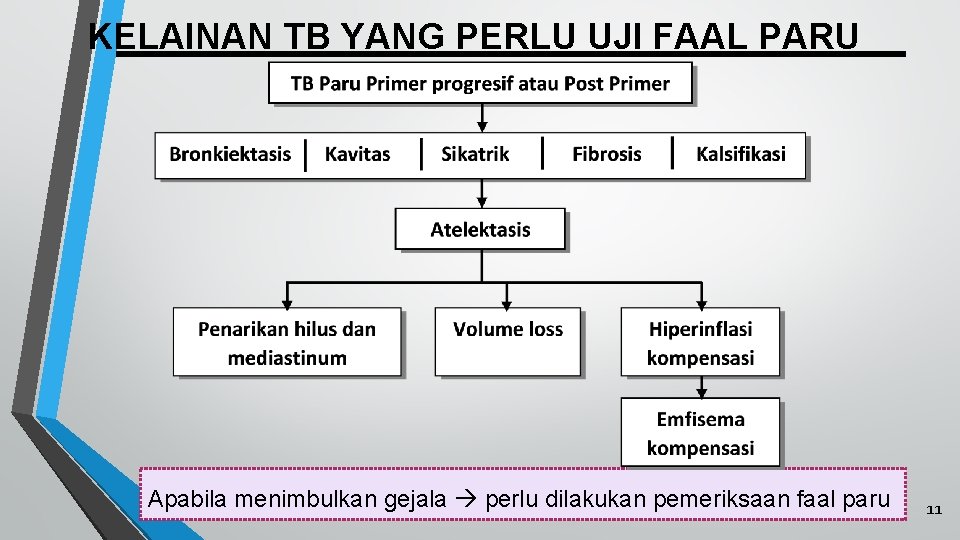 KELAINAN TB YANG PERLU UJI FAAL PARU

TB Paru Primer progresif atau Post Primer

Bronkiektasis

Kavitas

Sikatrik

Fibrosis

Kalsifikasi

Atelektasis

Penarikan hilus dan mediastinum

Volume loss

Hiperinflasi kompensasi

Emfisema kompensasi

Apabila menimbulkan gejala → perlu dilakukan pemeriksaan faal paru

11